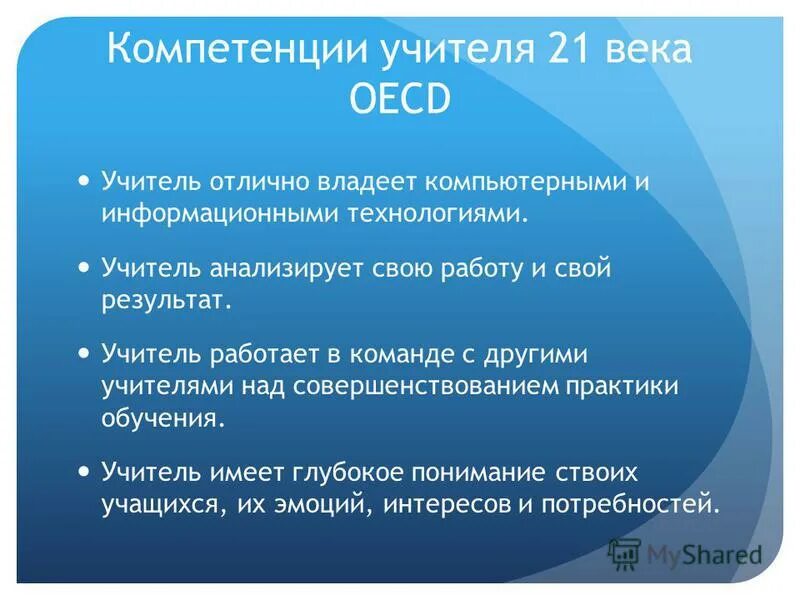 Компетенции учителя 21 века OECD

• Учитель отлично владеет компьютерными и информационными технологиями.

• Учитель анализирует свою работу и свой результат.

• Учитель работает в команде с другими учителями над совершенствованием практики обучения.

• Учитель имеет глубокое понимание ствоих учащихся, их эмоций, интересов и потребностей.

MyShared